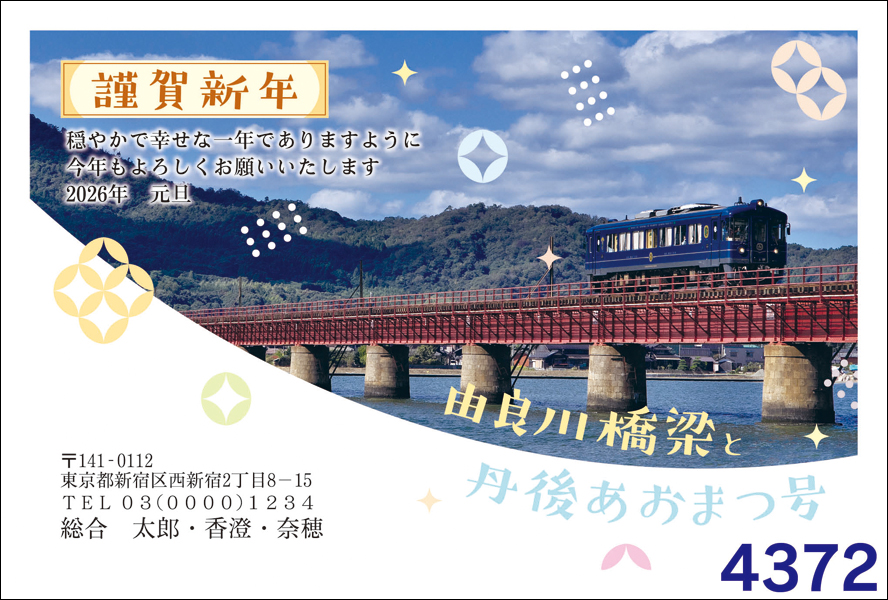 謹賀新年

穏やかで幸せな一年でありますように
今年もよろしくお願いいたします
2026年　元旦

由良川橋梁と
丹後あおまつ号

〒141-0112
東京都新宿区西新宿2丁目8－15
TEL 03(0000)1234
総合　太郎・香澄・奈穂

4372